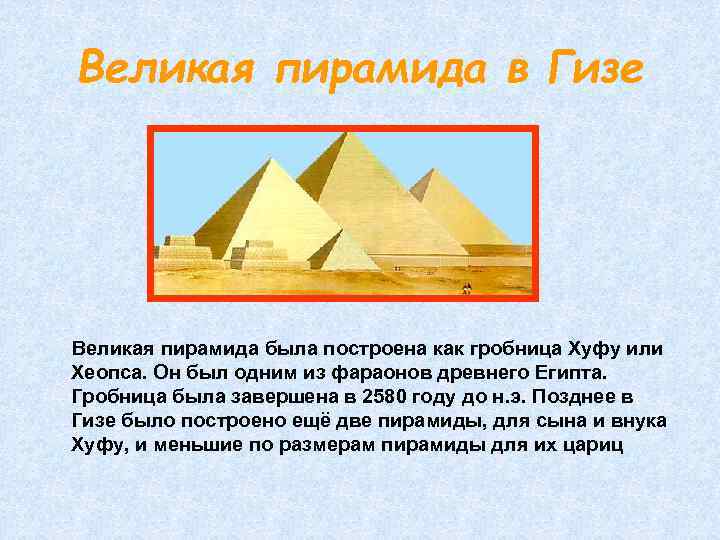 Великая пирамида в Гизе

Великая пирамида была построена как гробница Хуфу или Хеопса. Он был одним из фараонов древнего Египта. Гробница была завершена в 2580 году до н.э. Позднее в Гизе было построено ещё две пирамиды, для сына и внука Хуфу, и меньшие по размерам пирамиды для их цариц